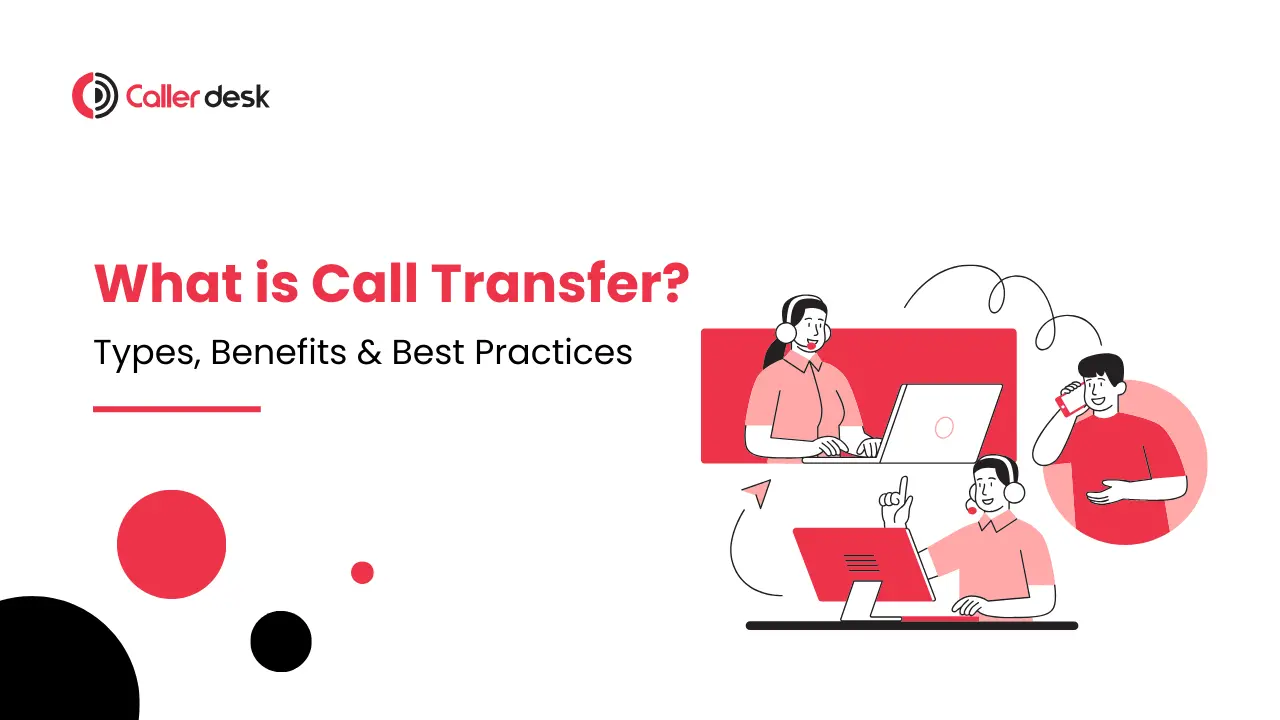 Caller desk

What is Call Transfer?

Types, Benefits & Best Practices